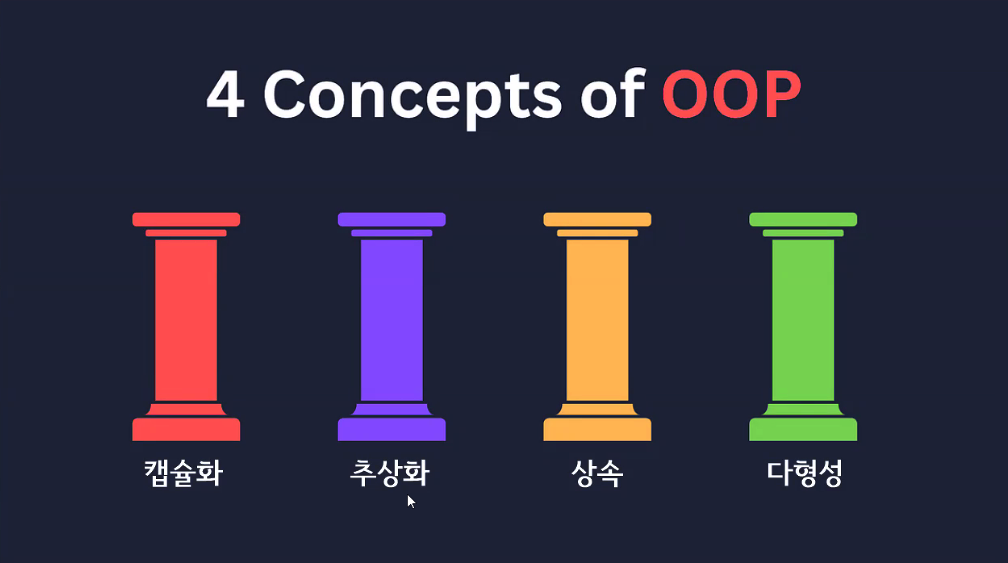 4 Concepts of OOP

캡슐화

추상화

상속

다형성